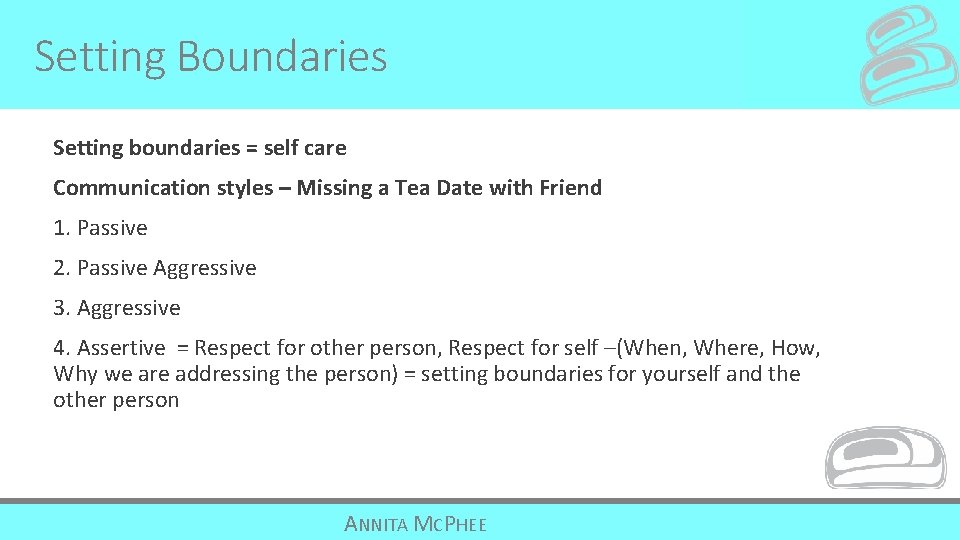 Setting Boundaries

Setting boundaries = self care

Communication styles – Missing a Tea Date with Friend

1. Passive

2. Passive Aggressive

3. Aggressive

4. Assertive = Respect for other person, Respect for self –(When, Where, How, Why we are addressing the person) = setting boundaries for yourself and the other person

ANNITA MCPHEE